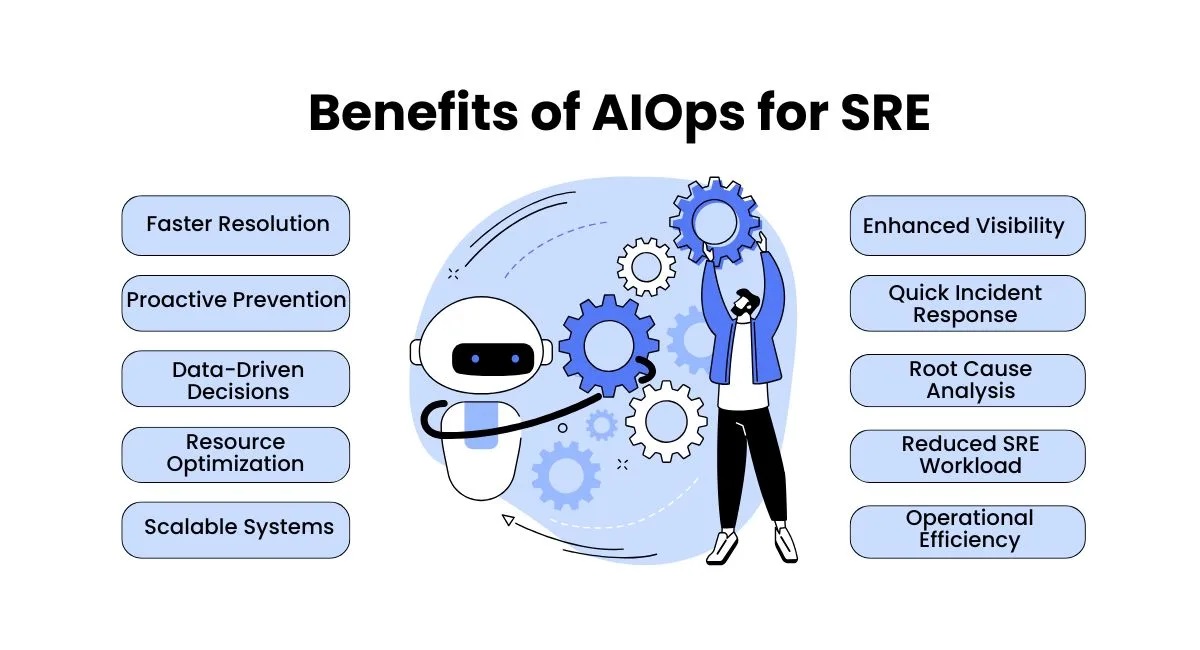 Benefits of AIOps for SRE

Faster Resolution

Proactive Prevention

Data-Driven Decisions

Resource Optimization

Scalable Systems

Enhanced Visibility

Quick Incident Response

Root Cause Analysis

Reduced SRE Workload

Operational Efficiency